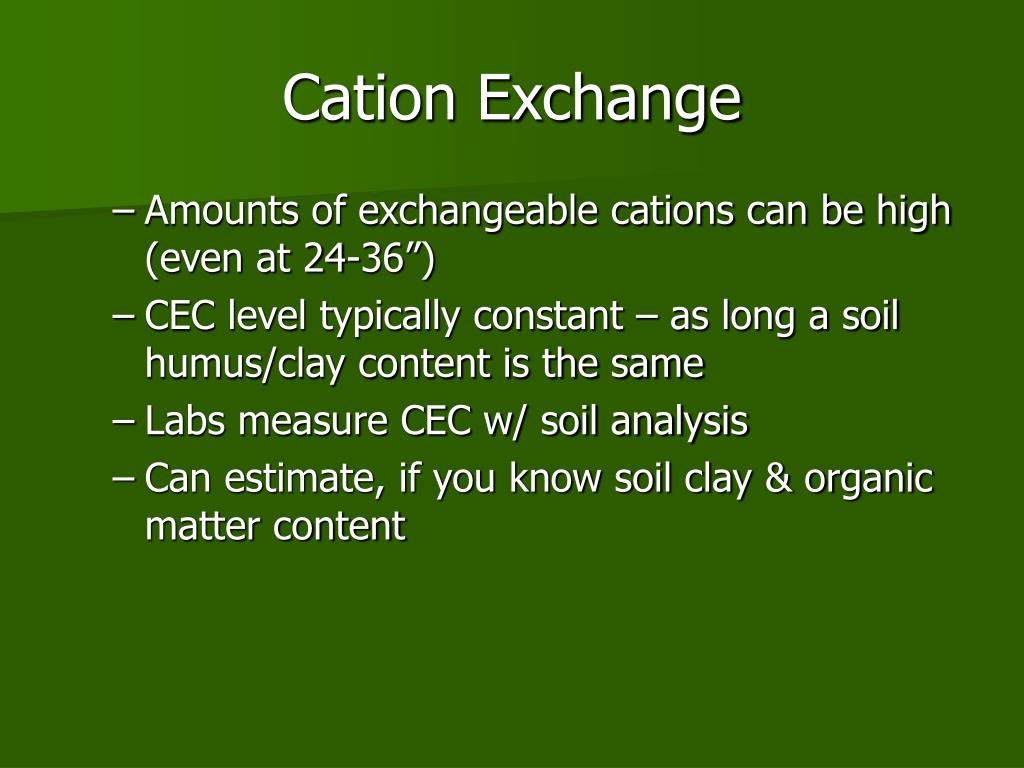 Cation Exchange

– Amounts of exchangeable cations can be high (even at 24-36”)

– CEC level typically constant – as long a soil humus/clay content is the same

– Labs measure CEC w/ soil analysis

– Can estimate, if you know soil clay & organic matter content